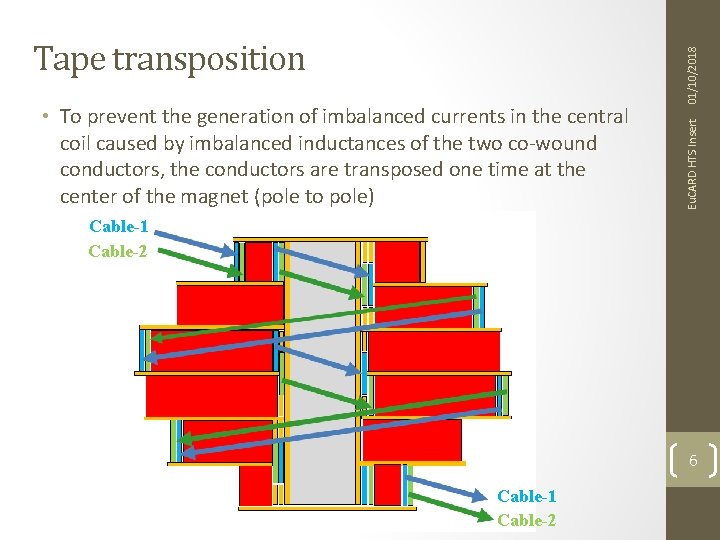 Tape transposition

• To prevent the generation of imbalanced currents in the central coil caused by imbalanced inductances of the two co-wound conductors, the conductors are transposed one time at the center of the magnet (pole to pole)

Cable-1
Cable-2

Cable-1
Cable-2

EuCARD HTS Insert 01/10/2018

6